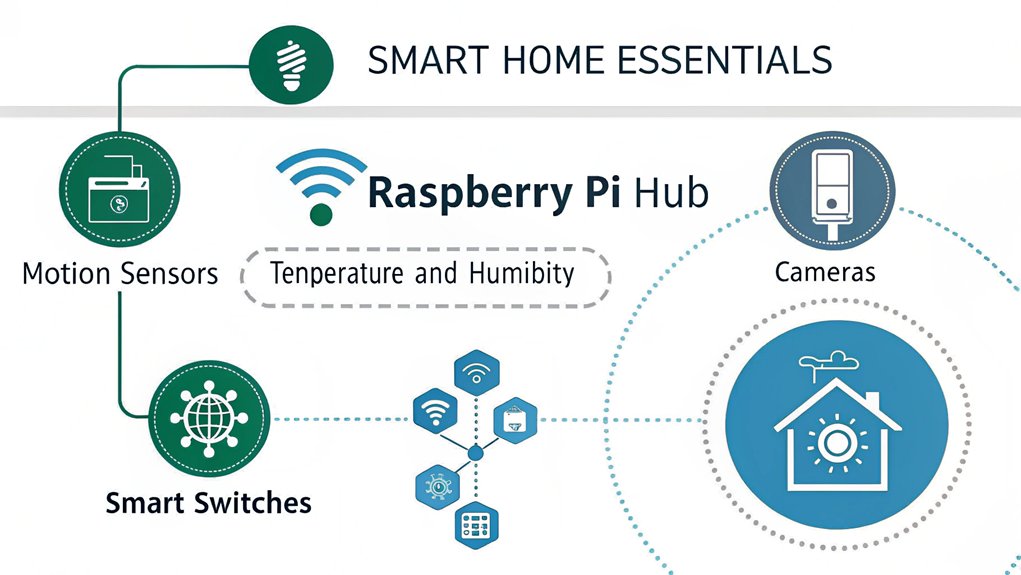 SMART HOME ESSENTIALS

Raspberry Pi Hub

Motion Sensors

Tenperature and Humibity

Cameras

Smart Switches